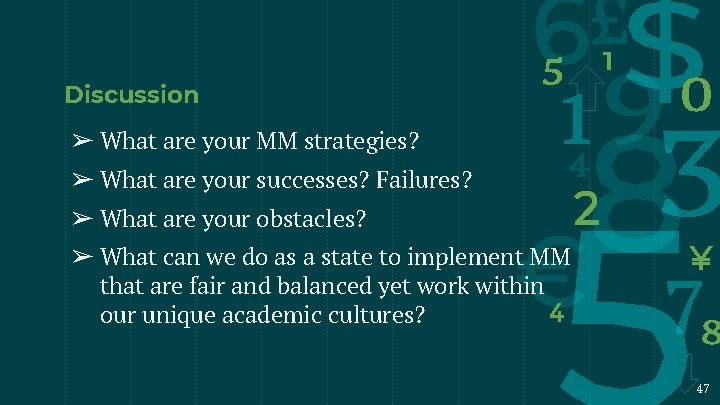 Discussion

➢ What are your MM strategies?

➢ What are your successes? Failures?

➢ What are your obstacles?

➢ What can we do as a state to implement MM that are fair and balanced yet work within our unique academic cultures?

47